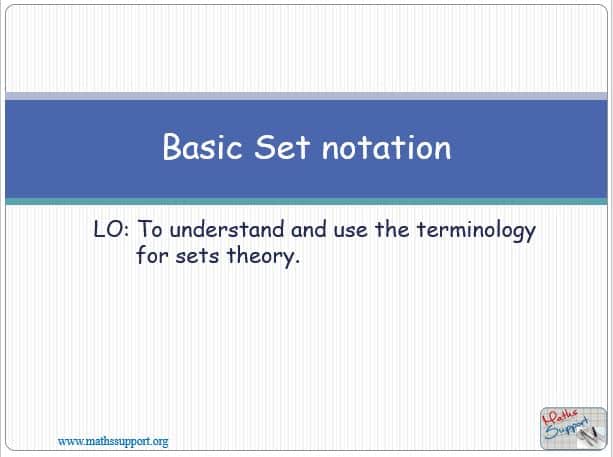 Basic Set notation

LO: To understand and use the terminology for sets theory.

www.mathssupport.org

Maths Support